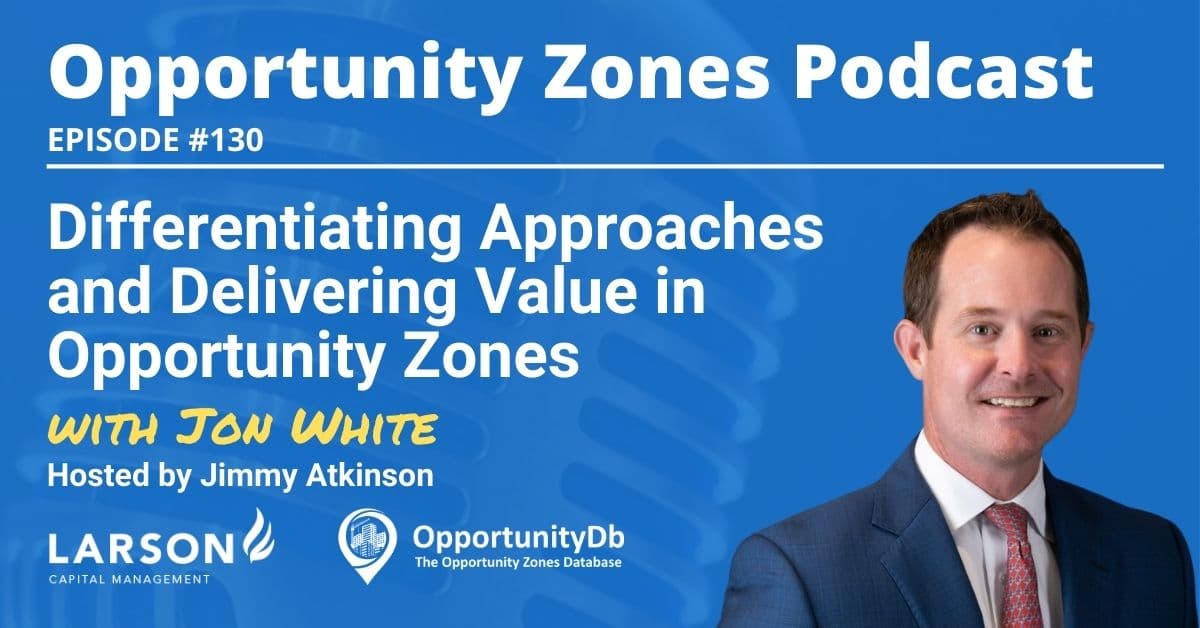 Opportunity Zones Podcast
EPISODE #130

Differentiating Approaches and Delivering Value in Opportunity Zones

WITH JON WHITE
Hosted by Jimmy Atkinson

LARSON
CAPITAL MANAGEMENT

OpportunityDb
The Opportunity Zones Database